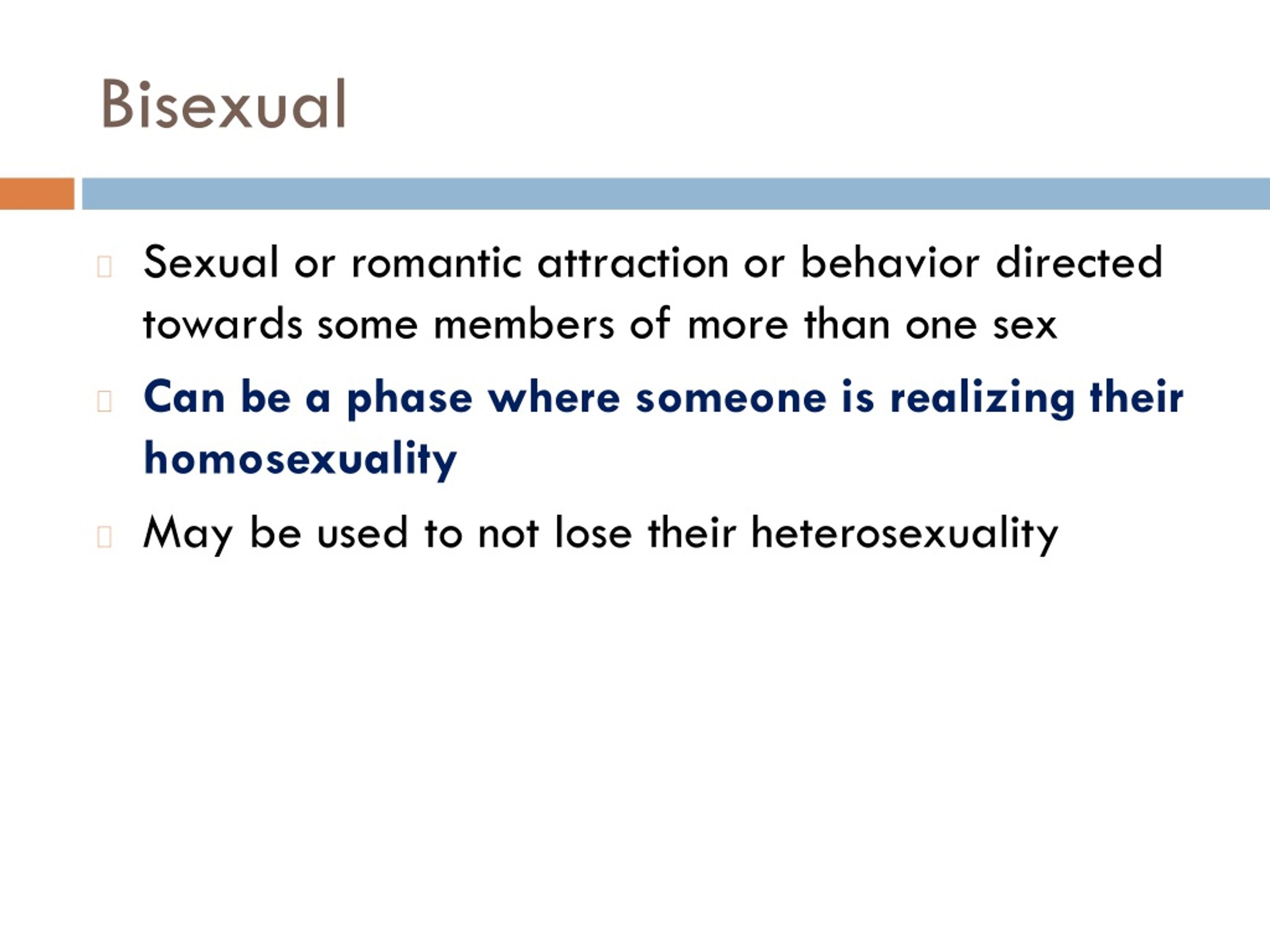 Bisexual

Sexual or romantic attraction or behavior directed towards some members of more than one sex

Can be a phase where someone is realizing their homosexuality

May be used to not lose their heterosexuality